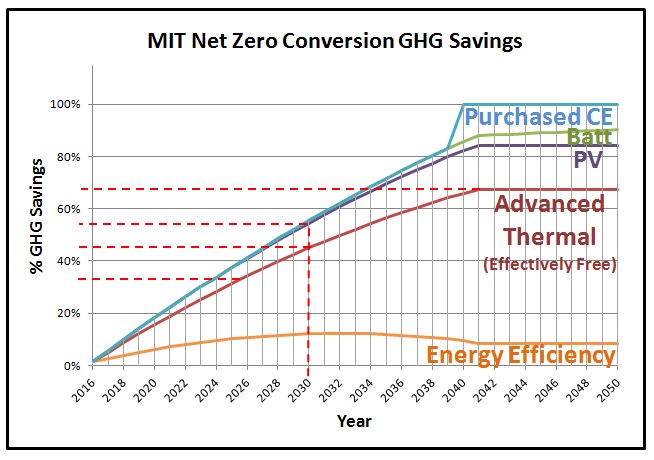 MIT Net Zero Conversion GHG Savings

% GHG Savings

100%
80%
60%
40%
20%
0%

Purchased CE
Batt
PV
Advanced Thermal
(Effectively Free)
Energy Efficiency

2016
2018
2020
2022
2024
2026
2028
2030
2032
2034
2036
2038
2040
2042
2044
2046
2048
2050

Year